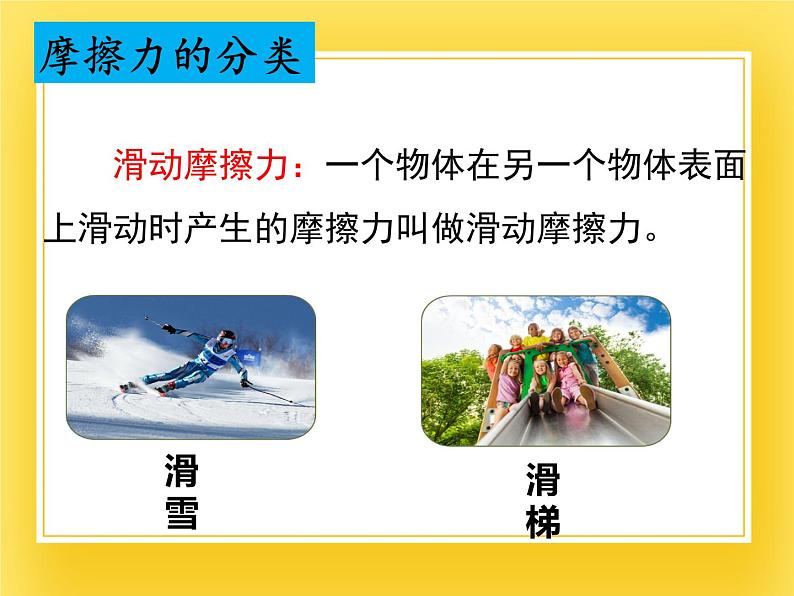 摩擦力的分类

滑动摩擦力：一个物体在另一个物体表面上滑动时产生的摩擦力叫做滑动摩擦力。

滑雪

滑梯